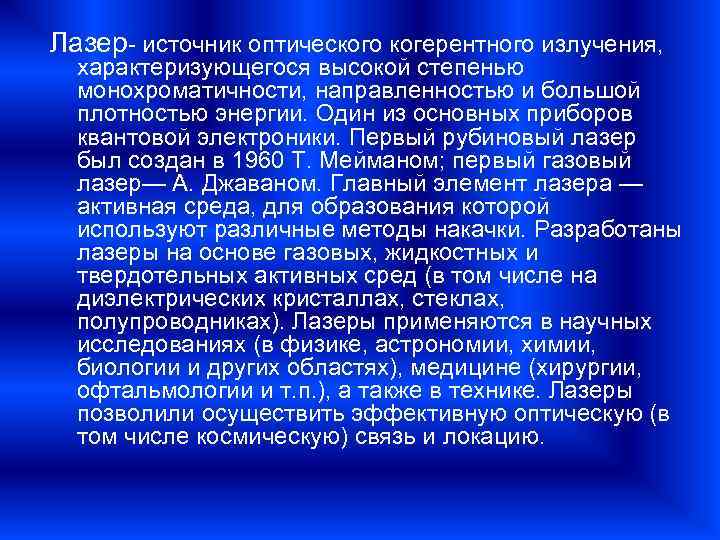 Лазер- источник оптического когерентного излучения, характеризующегося высокой степенью монохроматичности, направленностью и большой плотностью энергии. Один из основных приборов квантовой электроники. Первый рубиновый лазер был создан в 1960 Т. Мейманом; первый газовый лазер— А. Джаваном. Главный элемент лазера — активная среда, для образования которой используют различные методы накачки. Разработаны лазеры на основе газовых, жидкостных и твердотельных активных сред (в том числе на диэлектрических кристаллах, стеклах, полупроводниках). Лазеры применяются в научных исследованиях (в физике, астрономии, химии, биологии и других областях), медицине (хирургии, офтальмологии и т.п.), а также в технике. Лазеры позволили осуществить эффективную оптическую (в том числе космическую) связь и локацию.